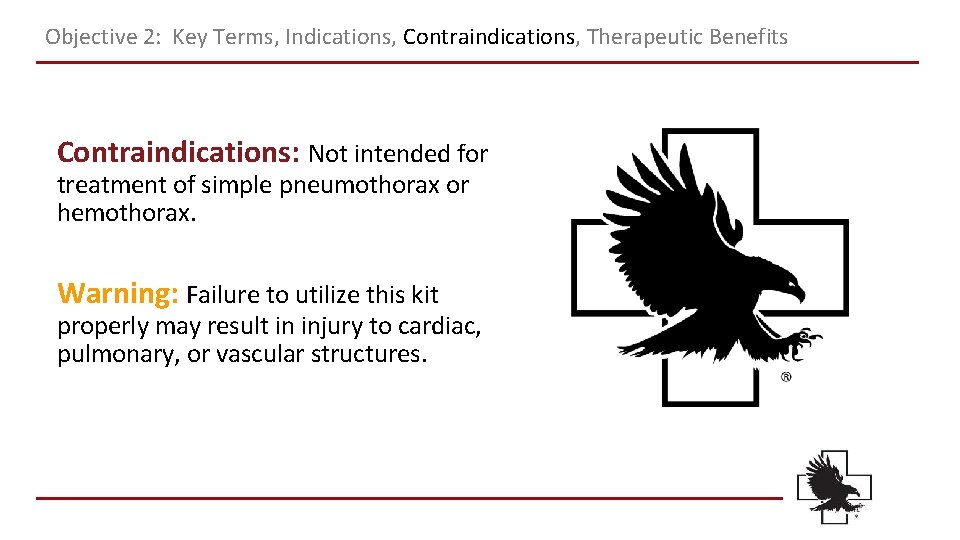 Objective 2: Key Terms, Indications, Contraindications, Therapeutic Benefits

Contraindications: Not intended for treatment of simple pneumothorax or hemothorax.

Warning: Failure to utilize this kit properly may result in injury to cardiac, pulmonary, or vascular structures.

®